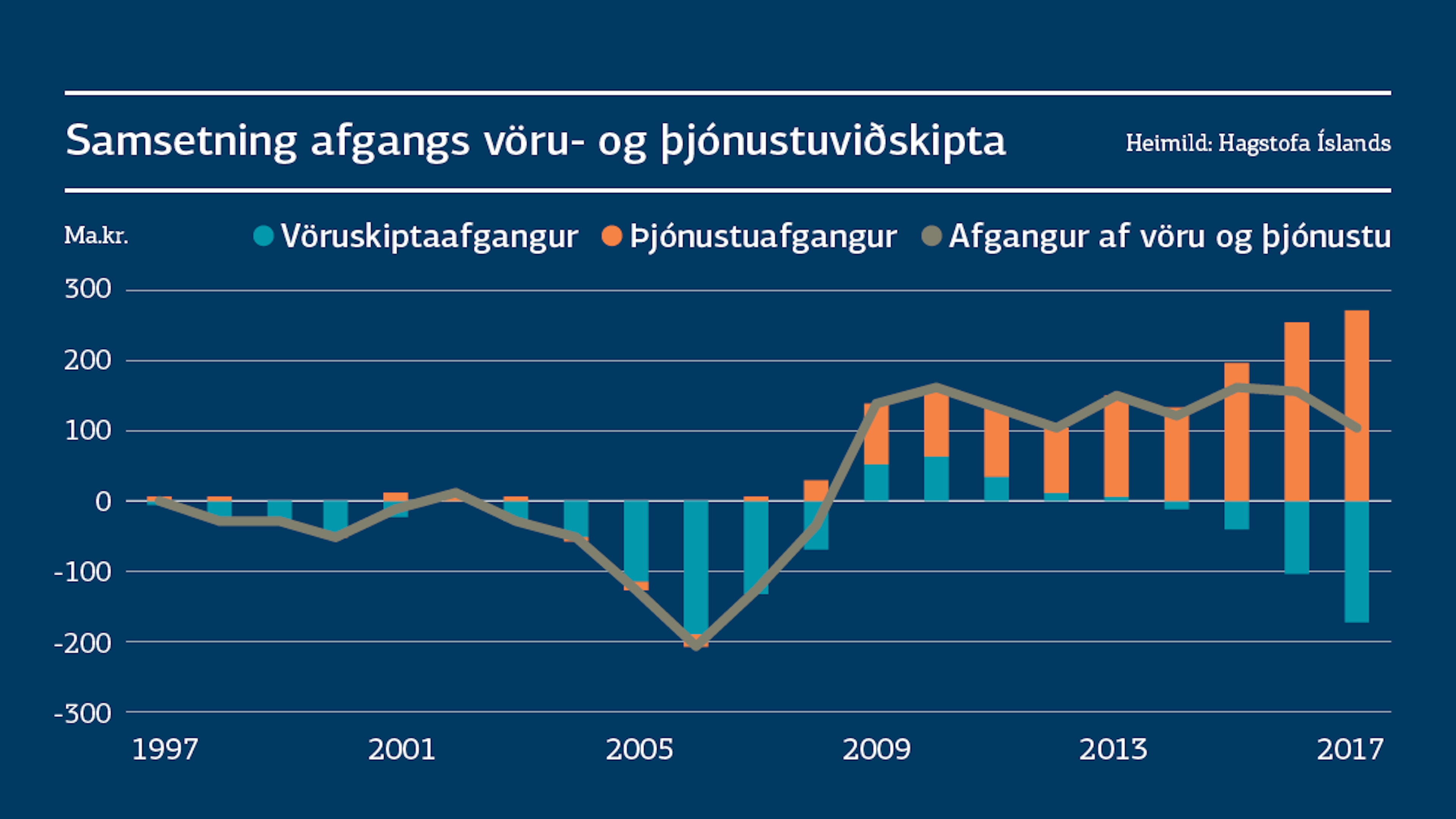 Samsetning afgangs vöru- og þjónustuviðskipta

Heimild: Hagstofa Íslands

Ma.kr.

Vöruskiptaafgangur Þjónustuafgangur Afgangur af vöru og þjónustu

300
200
100
0
-100
-200
-300

1997 2001 2005 2009 2013 2017